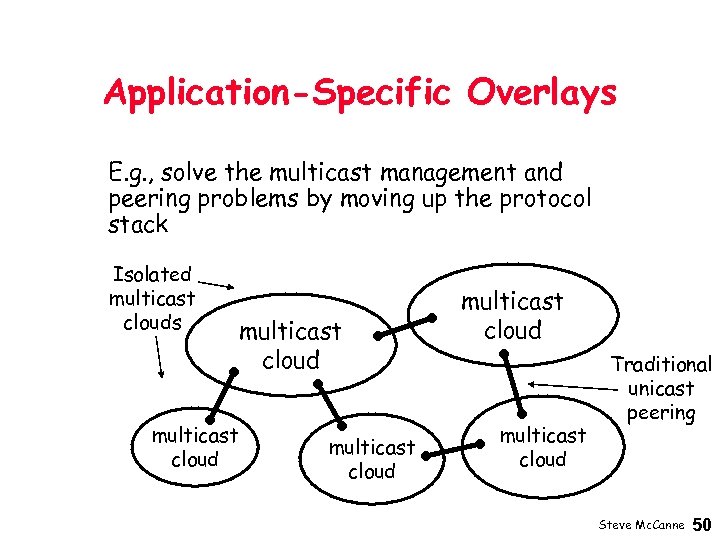 Application-Specific Overlays

E.g., solve the multicast management and peering problems by moving up the protocol stack

Isolated multicast clouds

multicast cloud

multicast cloud

Traditional unicast peering

multicast cloud

multicast cloud

multicast cloud

Steve McCanne 50